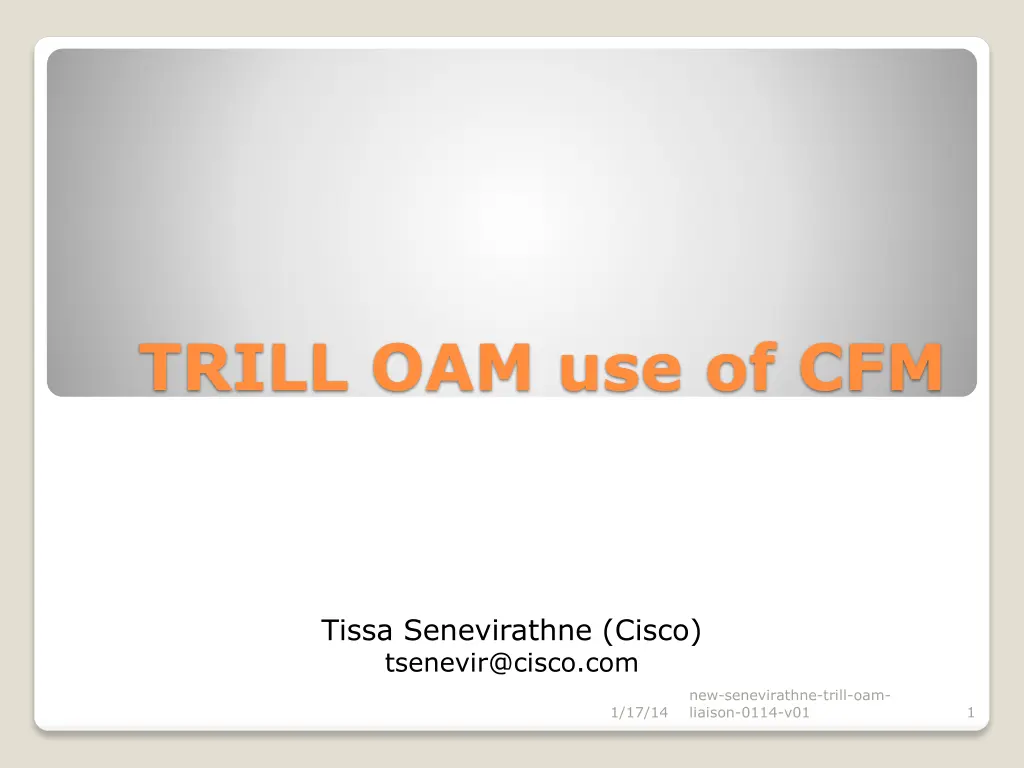 TRILL OAM use of CFM

Tissa Senevirathne (Cisco)
tsenevir@cisco.com

1/17/14

new-senevirathne-trill-oam-liaison-0114-v01

1